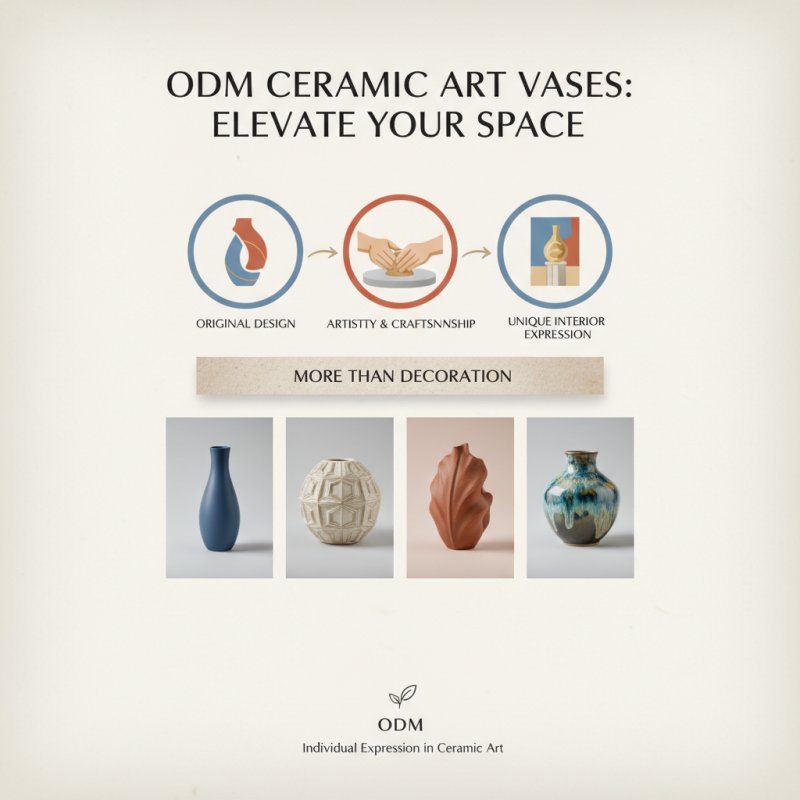 ODM CERAMIC ART VASES:
ELEVATE YOUR SPACE

ORIGINAL DESIGN

ARTISTTY & CRAFTSNNSHIP

UNIQUE INTERIOR
EXPRESSION

MORE THAN DECORATION

ODM
Individual Expression in Ceramic Art